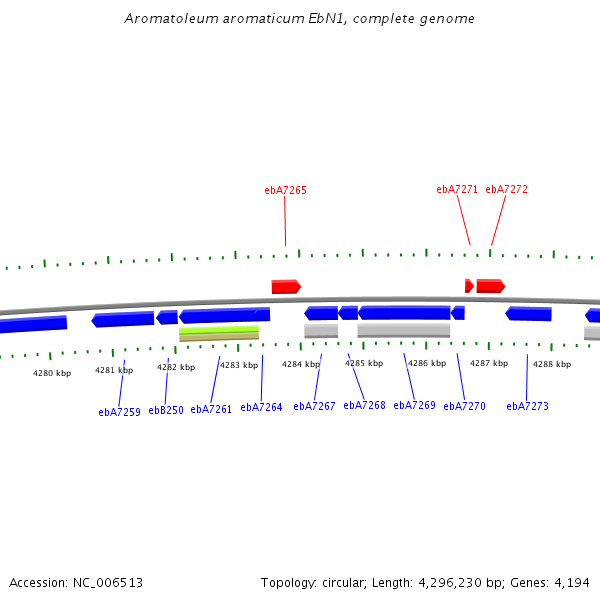 Aromatoleum aromaticum EbN1, complete genome

ebA7265

ebA7271 ebA7272

4280 kbp
4281 kbp
4282 kbp
4283 kbp
4284 kbp
4285 kbp
4286 kbp
4287 kbp
4288 kbp

ebA7259 ebB250 ebA7261 ebA7264 ebA7267 ebA7268 ebA7269 ebA7270 ebA7273

Accession: NC_006513

Topology: circular; Length: 4,296,230 bp; Genes: 4,194